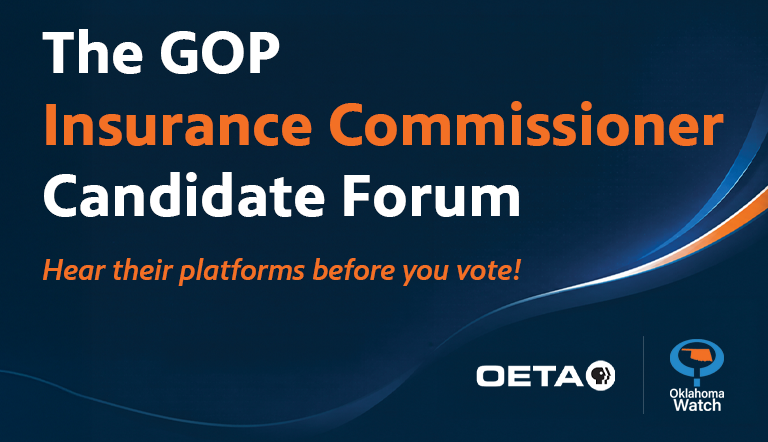 The GOP
Insurance Commissioner
Candidate Forum

Hear their platforms before you vote!

OETA

Oklahoma
Watch